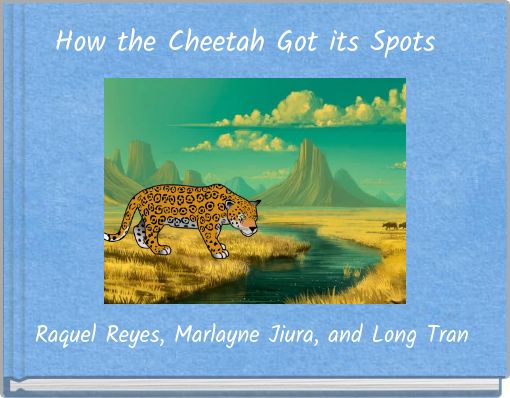 How the Cheetah Got its Spots

Raquel Reyes, Marlayne Jiura, and Long Tran